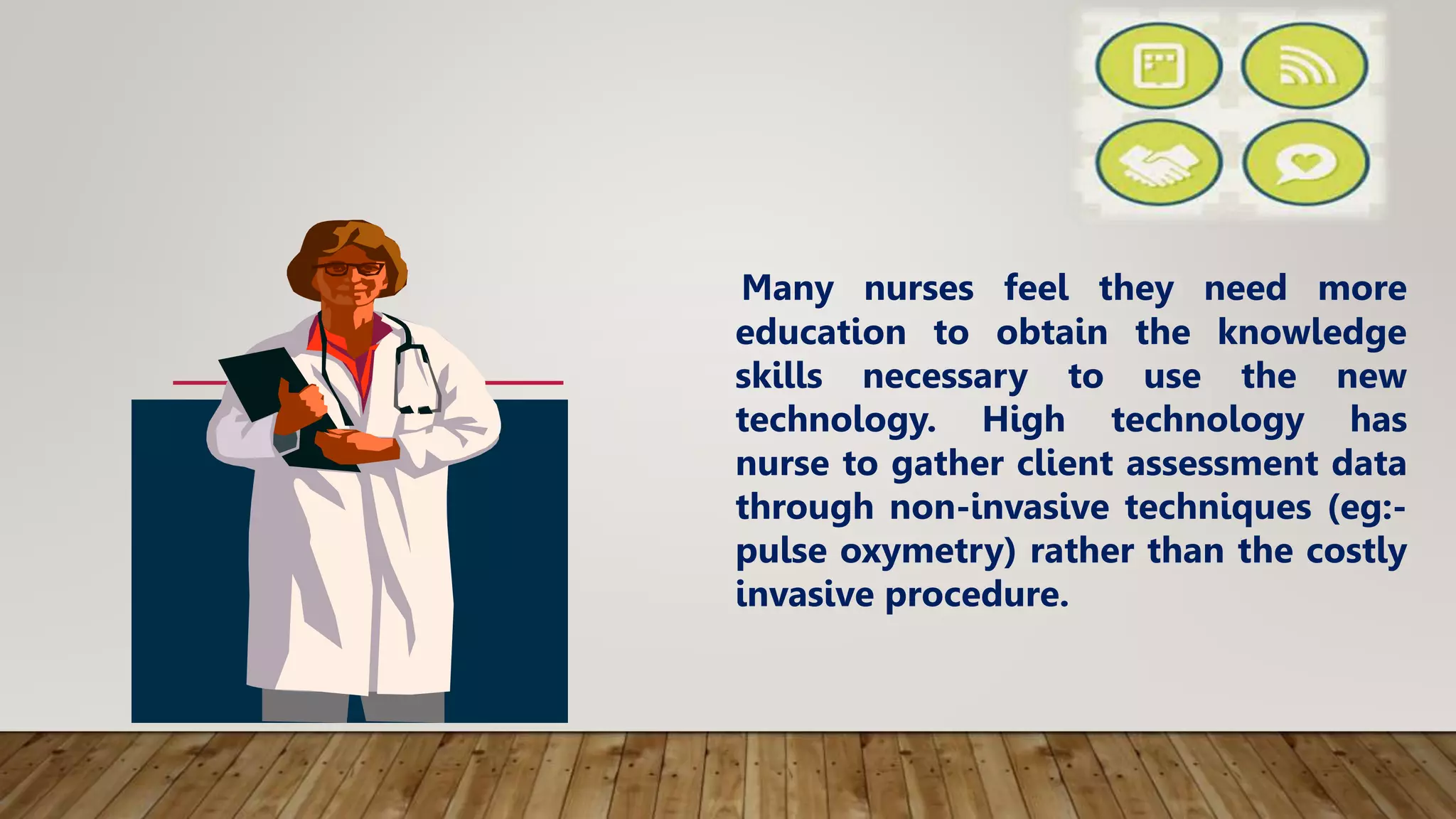 Many nurses feel they need more education to obtain the knowledge skills necessary to use the new technology. High technology has nurse to gather client assessment data through non-invasive techniques (eg:- pulse oxymetry) rather than the costly invasive procedure.